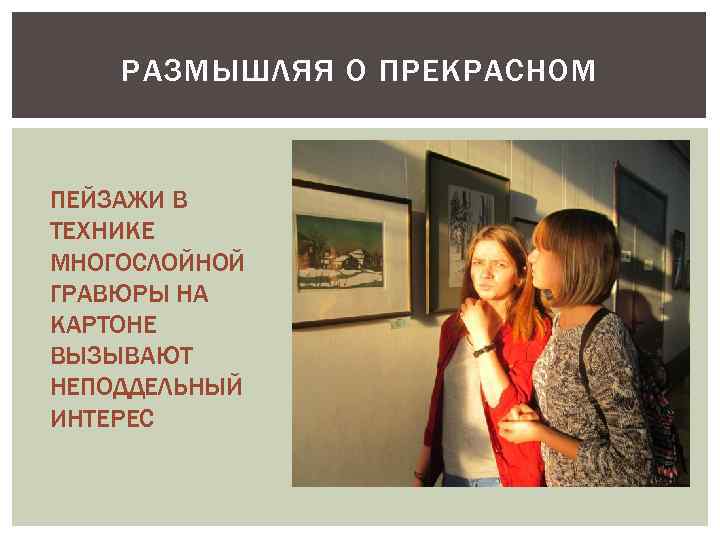 РАЗМЫШЛЯЯ О ПРЕКРАСНОМ

ПЕЙЗАЖИ В ТЕХНИКЕ МНОГОСЛОЙНОЙ ГРАВЮРЫ НА КАРТОНЕ ВЫЗЫВАЮТ НЕПОДДЕЛЬНЫЙ ИНТЕРЕС